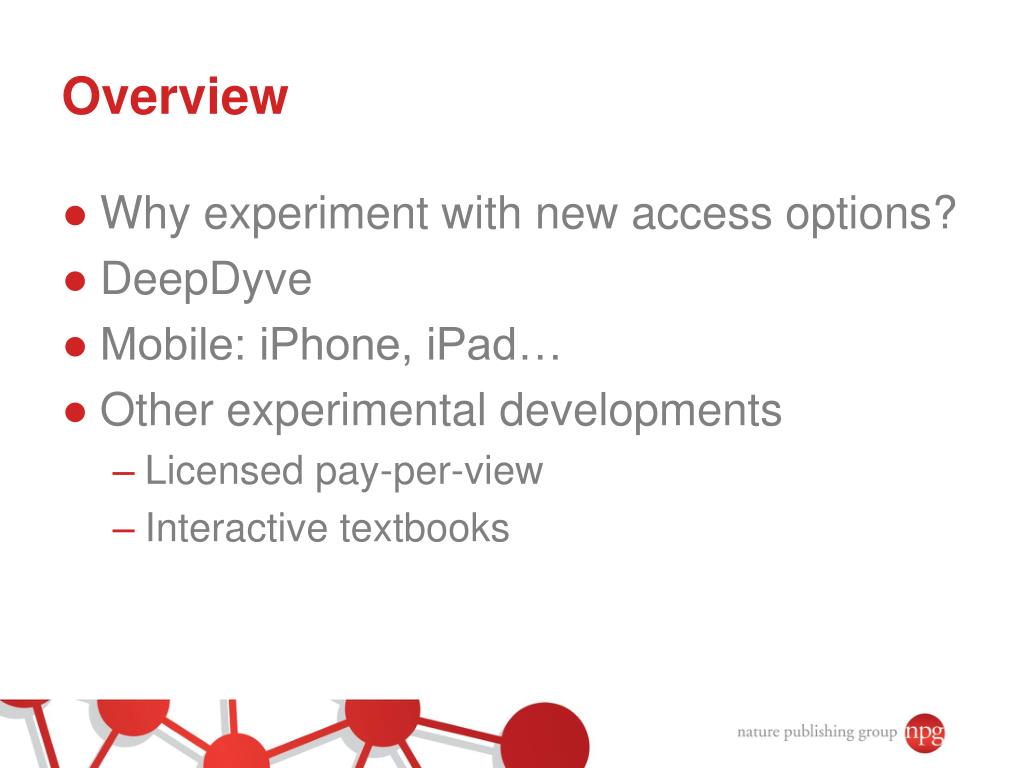 Overview

● Why experiment with new access options?
● DeepDyve
● Mobile: iPhone, iPad…
● Other experimental developments
– Licensed pay-per-view
– Interactive textbooks

nature publishing group npg